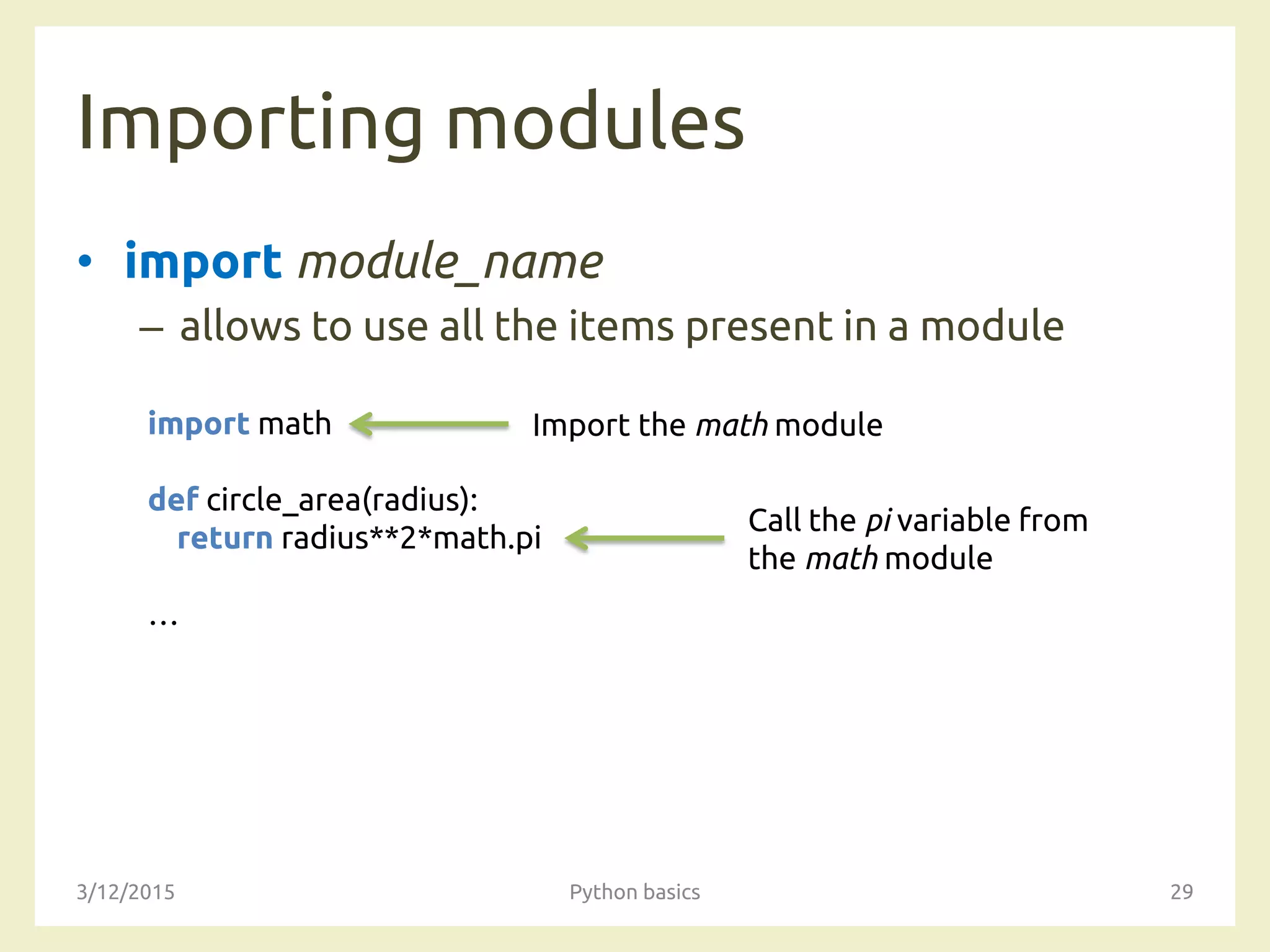 Importing modules

• import module_name
– allows to use all the items present in a module

import math

Import the math module

def circle_area(radius):
return radius**2*math.pi

Call the pi variable from the math module

...

3/12/2015

Python basics

29